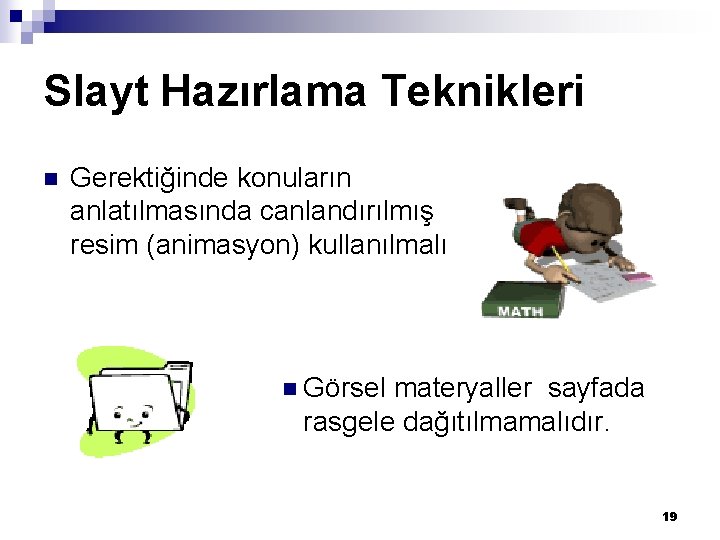 Slayt Hazırlama Teknikleri

Gerektiğinde konuların anlatılmasında canlandırılmış resim (animasyon) kullanılmalı

MATH

Görsel materyaller sayfada rasgele dağıtılmamalıdır.

19